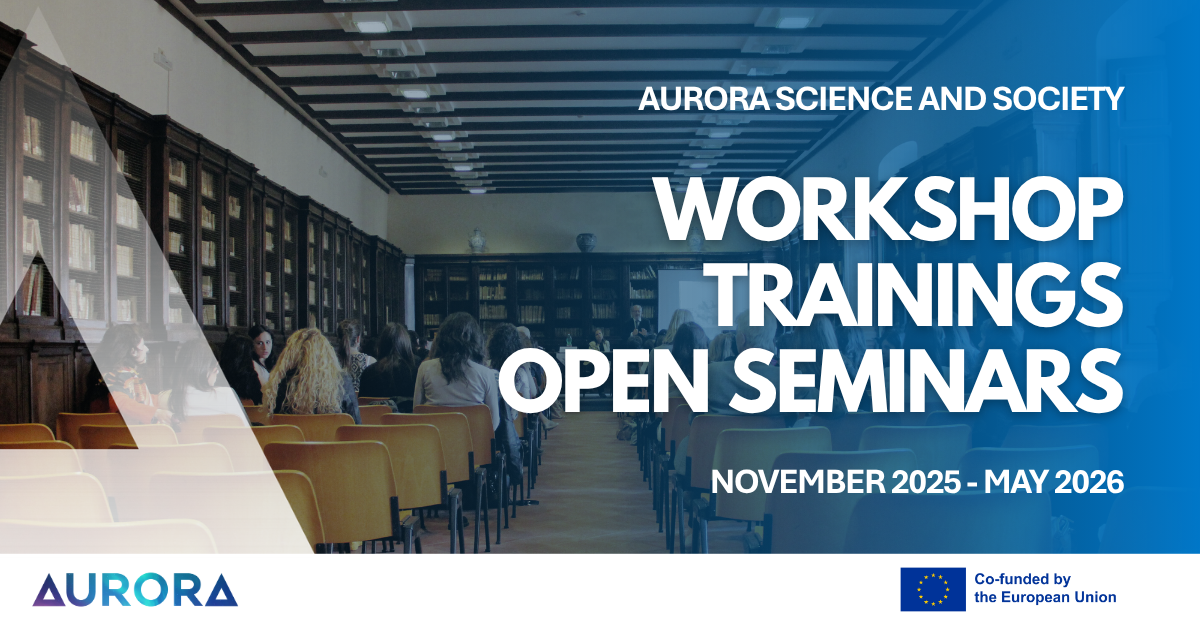 AURORA SCIENCE AND SOCIETY

WORKSHOP
TRAININGS
OPEN SEMINARS

NOVEMBER 2025 - MAY 2026

AURORA

Co-funded by
the European Union